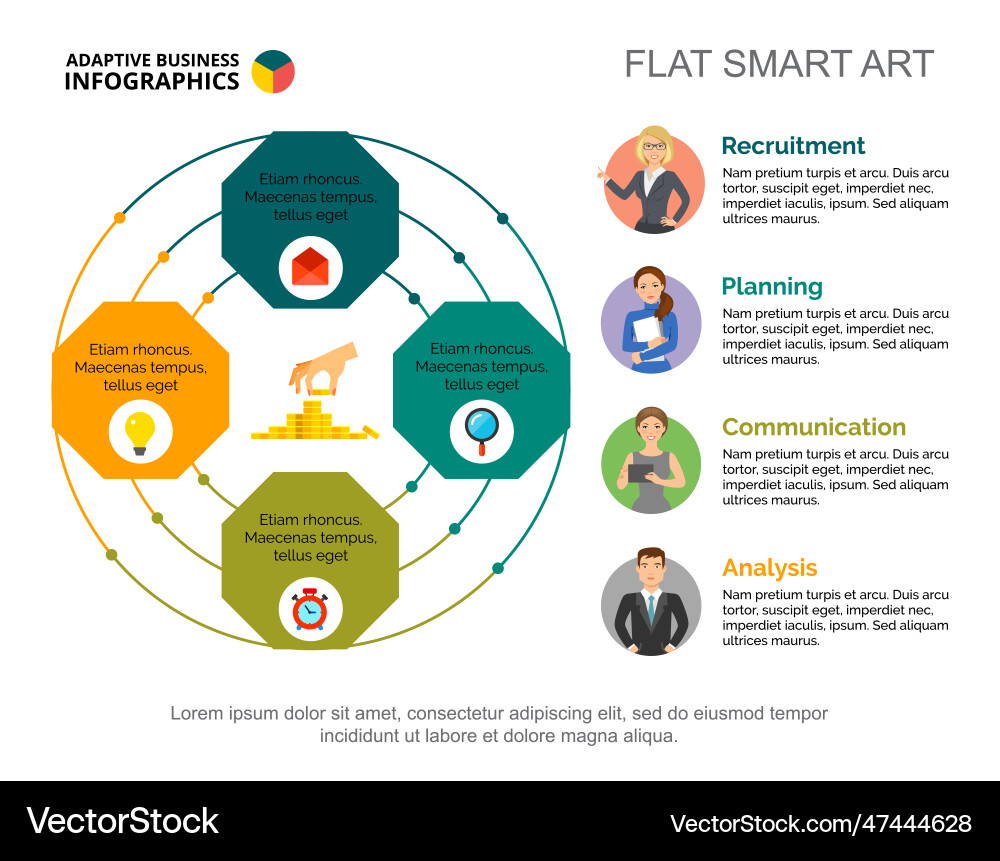 ADAPTIVE BUSINESS INFOGRAPHICS

FLAT SMART ART

Etiam rhoncus. Maecenas tempus, tellus eget

Etiam rhoncus. Maecenas tempus, tellus eget

Etiam rhoncus. Maecenas tempus, tellus eget

Etiam rhoncus. Maecenas tempus, tellus eget

Recruitment
Nam pretium turpis et arcu. Duis arcu tortor, suscipit eget, imperdiet nec, imperdiet iaculis, ipsum. Sed aliquam ultrices maurus.

Planning
Nam pretium turpis et arcu. Duis arcu tortor, suscipit eget, imperdiet nec, imperdiet iaculis, ipsum. Sed aliquam ultrices maurus.

Communication
Nam pretium turpis et arcu. Duis arcu tortor, suscipit eget, imperdiet nec, imperdiet iaculis, ipsum. Sed aliquam ultrices maurus.

Analysis
Nam pretium turpis et arcu. Duis arcu tortor, suscipit eget, imperdiet nec, imperdiet iaculis, ipsum. Sed aliquam ultrices maurus.

Lorem ipsum dolor sit amet, consectetur adipiscing elit, sed do eiusmod tempor incididunt ut labore et dolore magna aliqua.

VectorStock

VectorStock.com/47444628